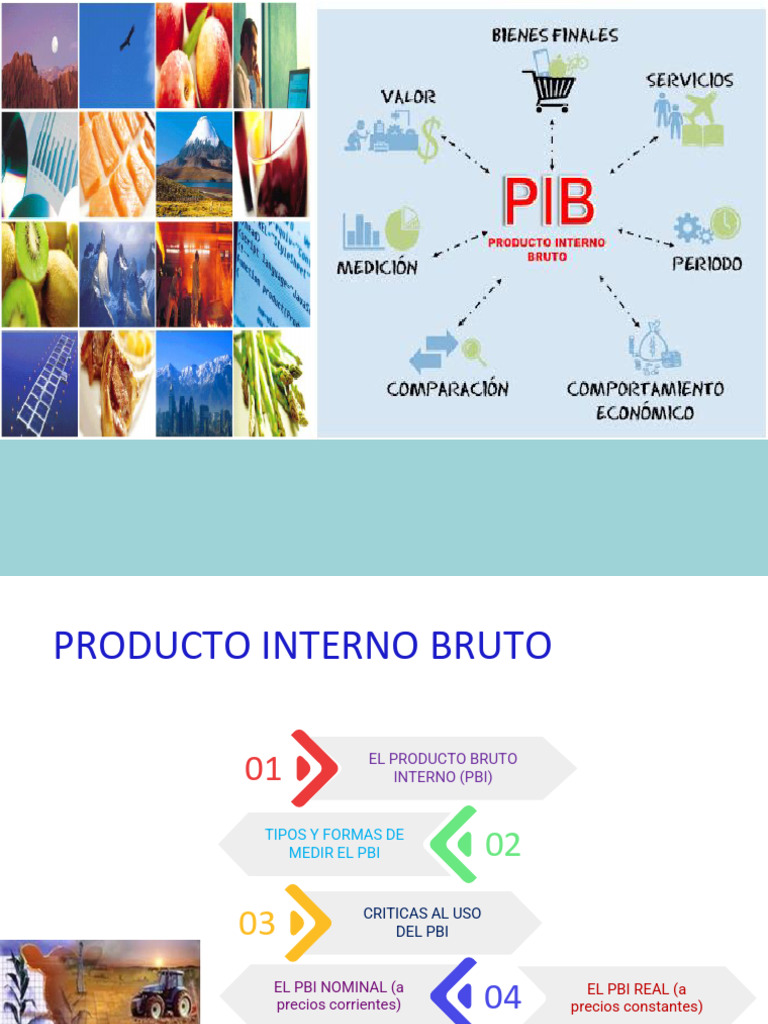 BIENES FINALES
VALOR
SERVICIOS
PIB
PRODUCTO INTERNO BRUTO
MEDICIÓN
PERIODO
COMPARACIÓN
COMPORTAMIENTO ECONÓMICO

PRODUCTO INTERNO BRUTO

01
EL PRODUCTO BRUTO INTERNO (PBI)

TIPOS Y FORMAS DE MEDIR EL PBI
02

03
CRITICAS AL USO DEL PBI

EL PBI NOMINAL (a precios corrientes)
04
EL PBI REAL (a precios constantes)